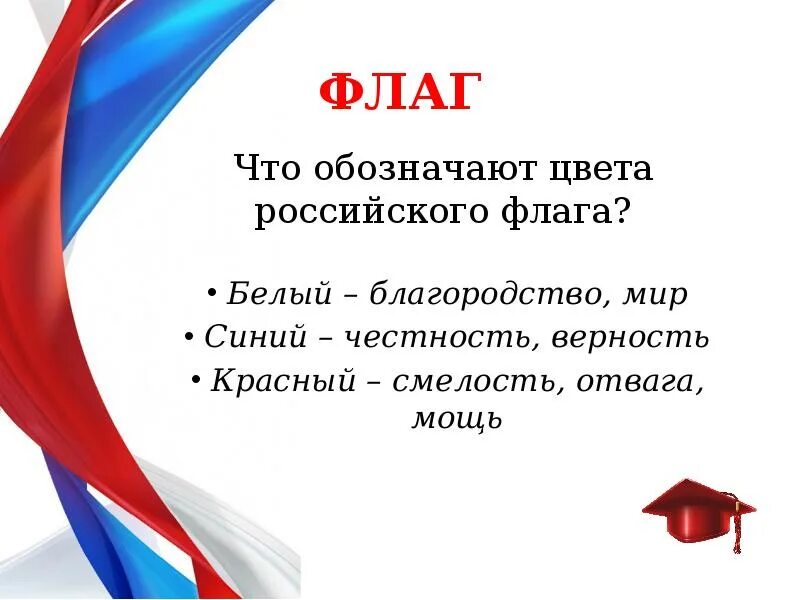 ФЛАГ

Что обозначают цвета российского флага?

• Белый – благородство, мир
• Синий – честность, верность
• Красный – смелость, отвага, мощь